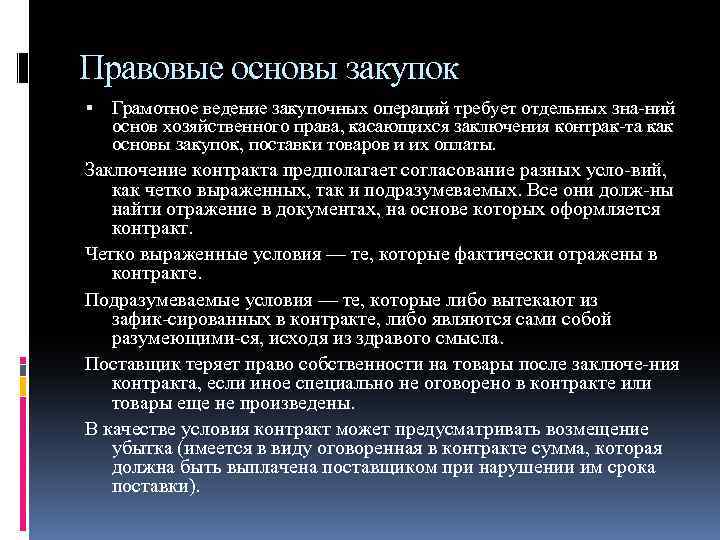 Правовые основы закупок

▪ Грамотное ведение закупочных операций требует отдельных зна-ний основ хозяйственного права, касающихся заключения контрак-та как основы закупок, поставки товаров и их оплаты.

Заключение контракта предполагает согласование разных усло-вий, как четко выраженных, так и подразумеваемых. Все они долж-ны найти отражение в документах, на основе которых оформляется контракт.

Четко выраженные условия — те, которые фактически отражены в контракте.

Подразумеваемые условия — те, которые либо вытекают из зафик-сированных в контракте, либо являются сами собой разумеющими-ся, исходя из здравого смысла.

Поставщик теряет право собственности на товары после заключе-ния контракта, если иное специально не оговорено в контракте или товары еще не произведены.

В качестве условия контракт может предусматривать возмещение убытка (имеется в виду оговоренная в контракте сумма, которая должна быть выплачена поставщиком при нарушении им срока поставки).